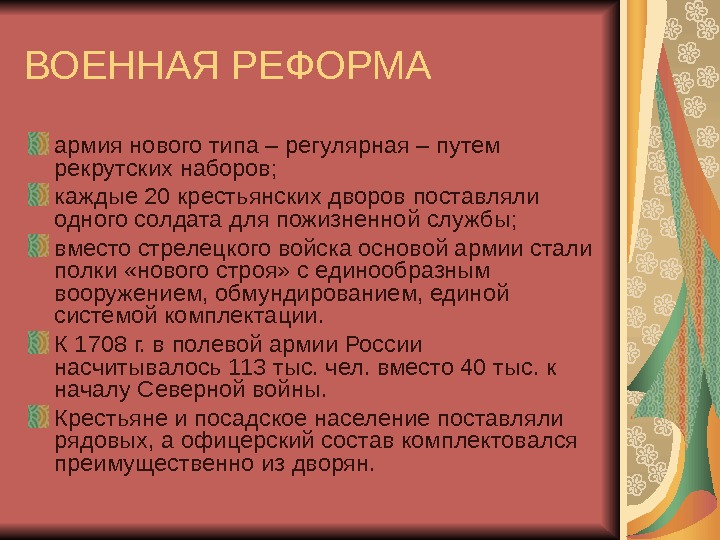 ВОЕННАЯ РЕФОРМА

армия нового типа – регулярная – путем рекрутских наборов;

каждые 20 крестьянских дворов поставляли одного солдата для пожизненной службы;

вместо стрелецкого войска основой армии стали полки «нового строя» с единообразным вооружением, обмундированием, единой системой комплектации.

К 1708 г. в полевой армии России насчитывалось 113 тыс. чел. вместо 40 тыс. к началу Северной войны.

Крестьяне и посадское население поставляли рядовых, а офицерский состав комплектовался преимущественно из дворян.